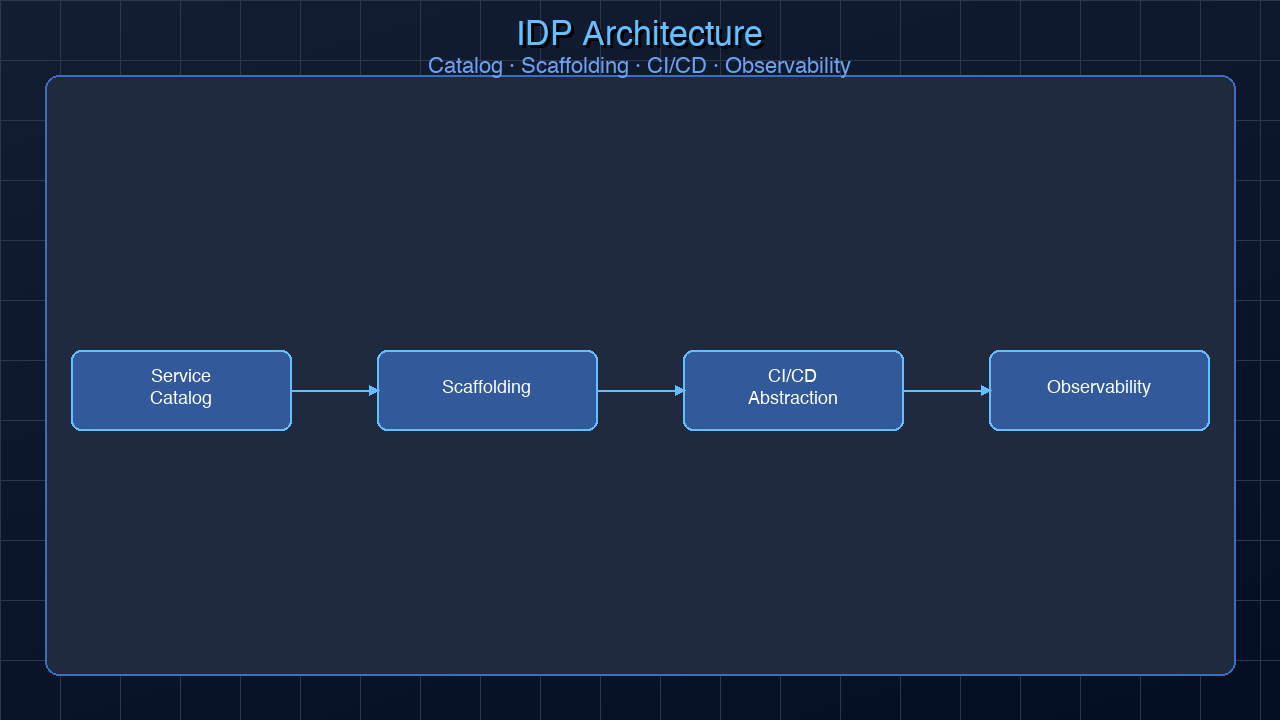 IDP Architecture
Catalog · Scaffolding · CI/CD · Observability

Service Catalog

Scaffolding

CI/CD Abstraction

Observability